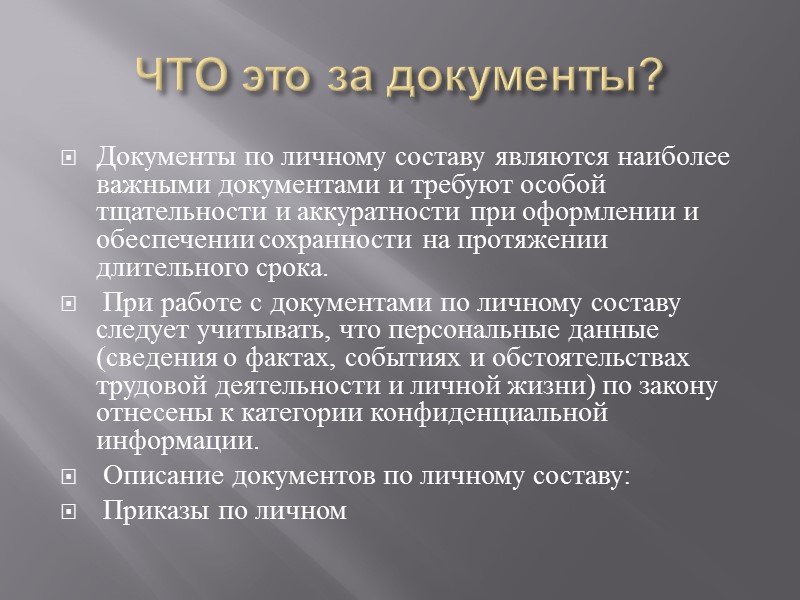 ЧТО это за документы?

Документы по личному составу являются наиболее важными документами и требуют особой тщательности и аккуратности при оформлении и обеспечении сохранности на протяжении длительного срока.

При работе с документами по личному составу следует учитывать, что персональные данные (сведения о фактах, событиях и обстоятельствах трудовой деятельности и личной жизни) по закону отнесены к категории конфиденциальной информации.

Описание документов по личному составу:

Приказы по личном